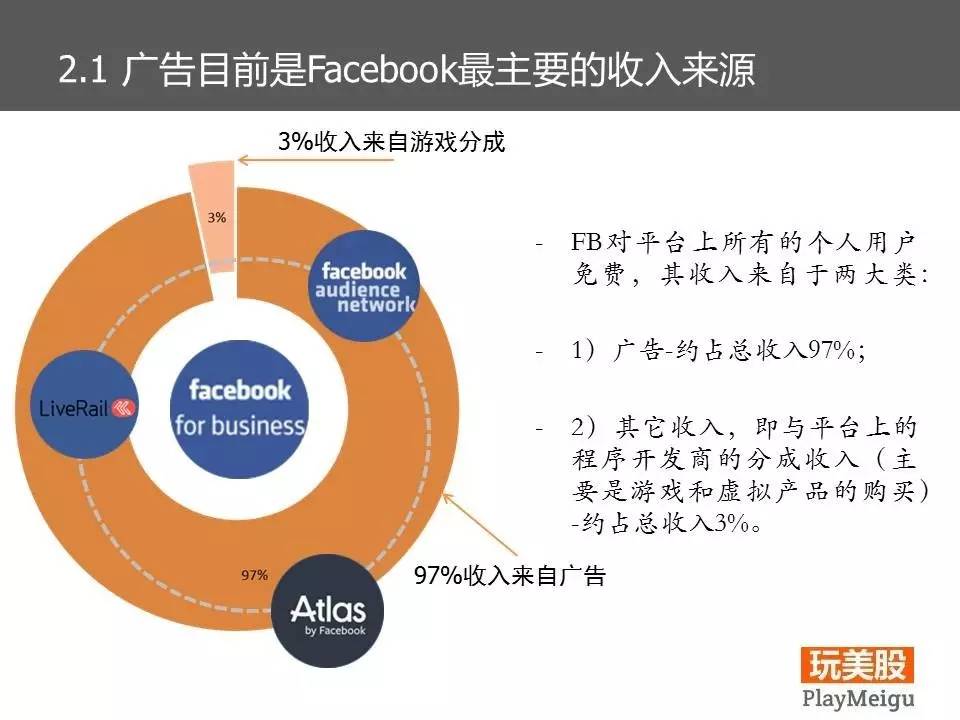 2.1 广告目前是Facebook最主要的收入来源

3%收入来自游戏分成

3%

facebook audience network

LiveRail

facebook for business

97%

Atlas by Facebook

97%收入来自广告

- FB对平台上所有的个人用户免费，其收入来自于两大类：

- 1）广告-约占总收入97%；

- 2）其它收入，即与平台上的程序开发商的分成收入（主要是游戏和虚拟产品的购买）-约占总收入3%。

玩美股
PlayMeigu